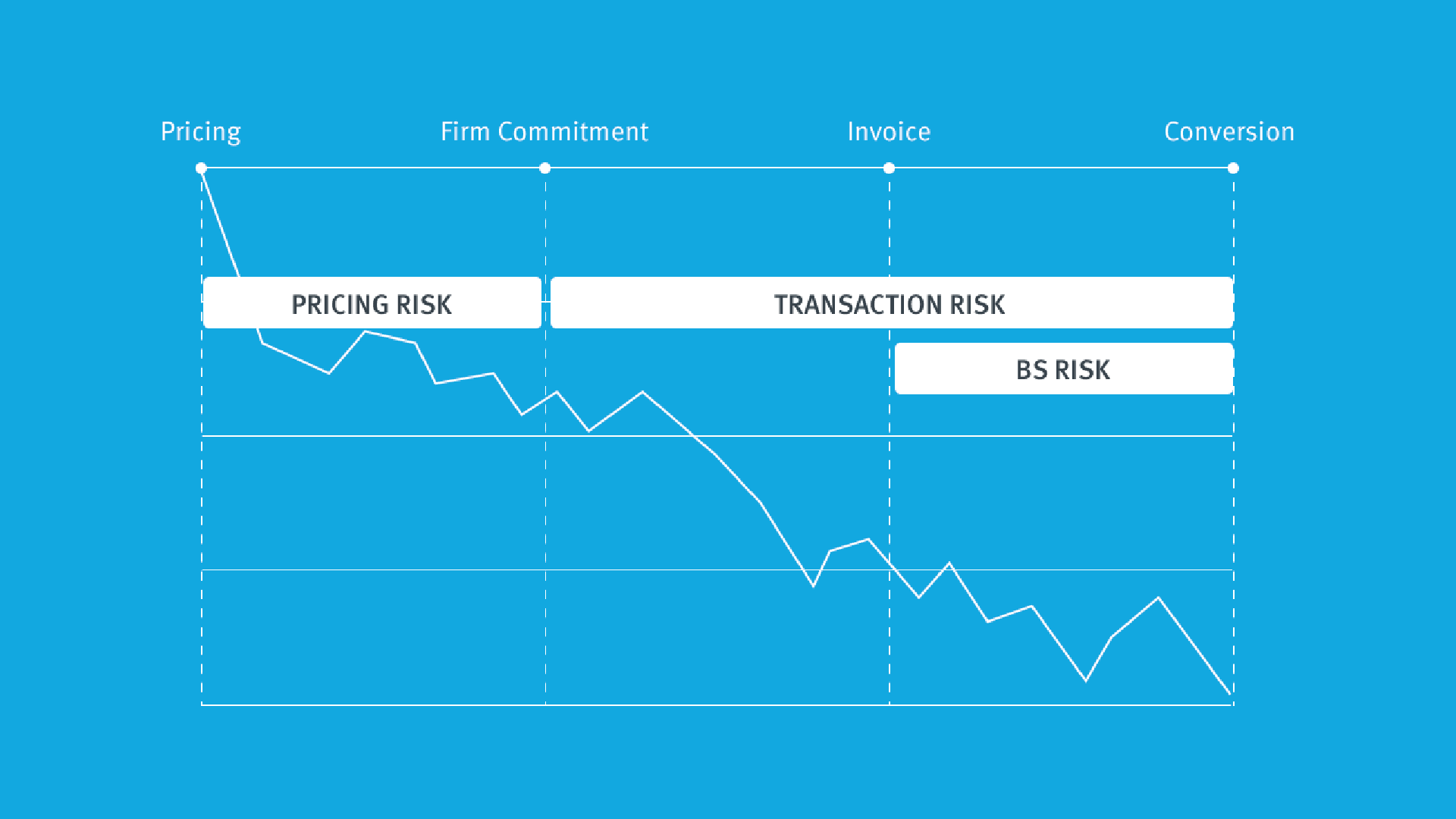 Pricing
Firm Commitment
Invoice
Conversion

PRICING RISK
TRANSACTION RISK
BS RISK